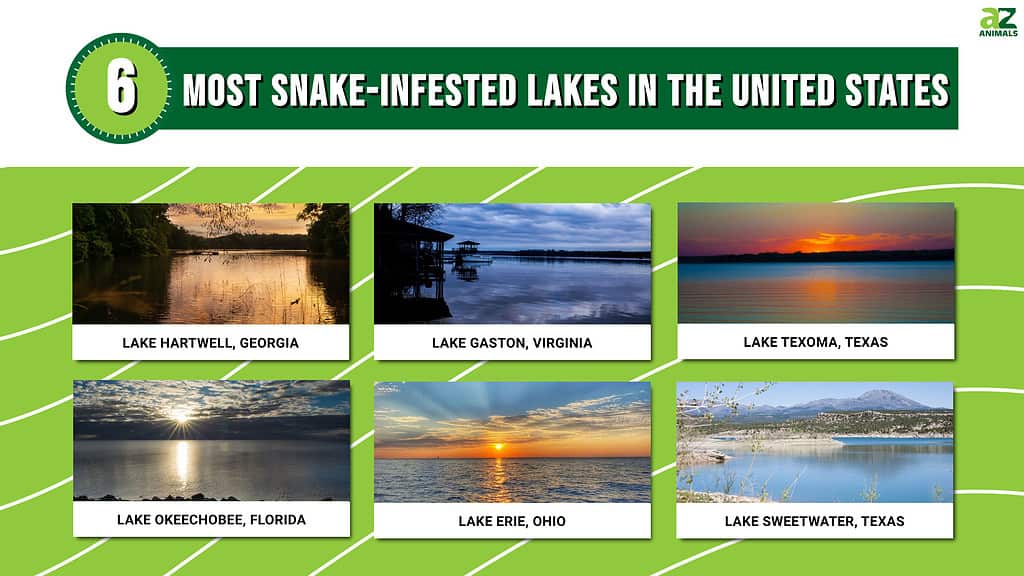 AZ ANIMALS

6 MOST SNAKE-INFESTED LAKES IN THE UNITED STATES

LAKE HARTWELL, GEORGIA

LAKE GASTON, VIRGINIA

LAKE TEXOMA, TEXAS

LAKE OKEECHOBEE, FLORIDA

LAKE ERIE, OHIO

LAKE SWEETWATER, TEXAS